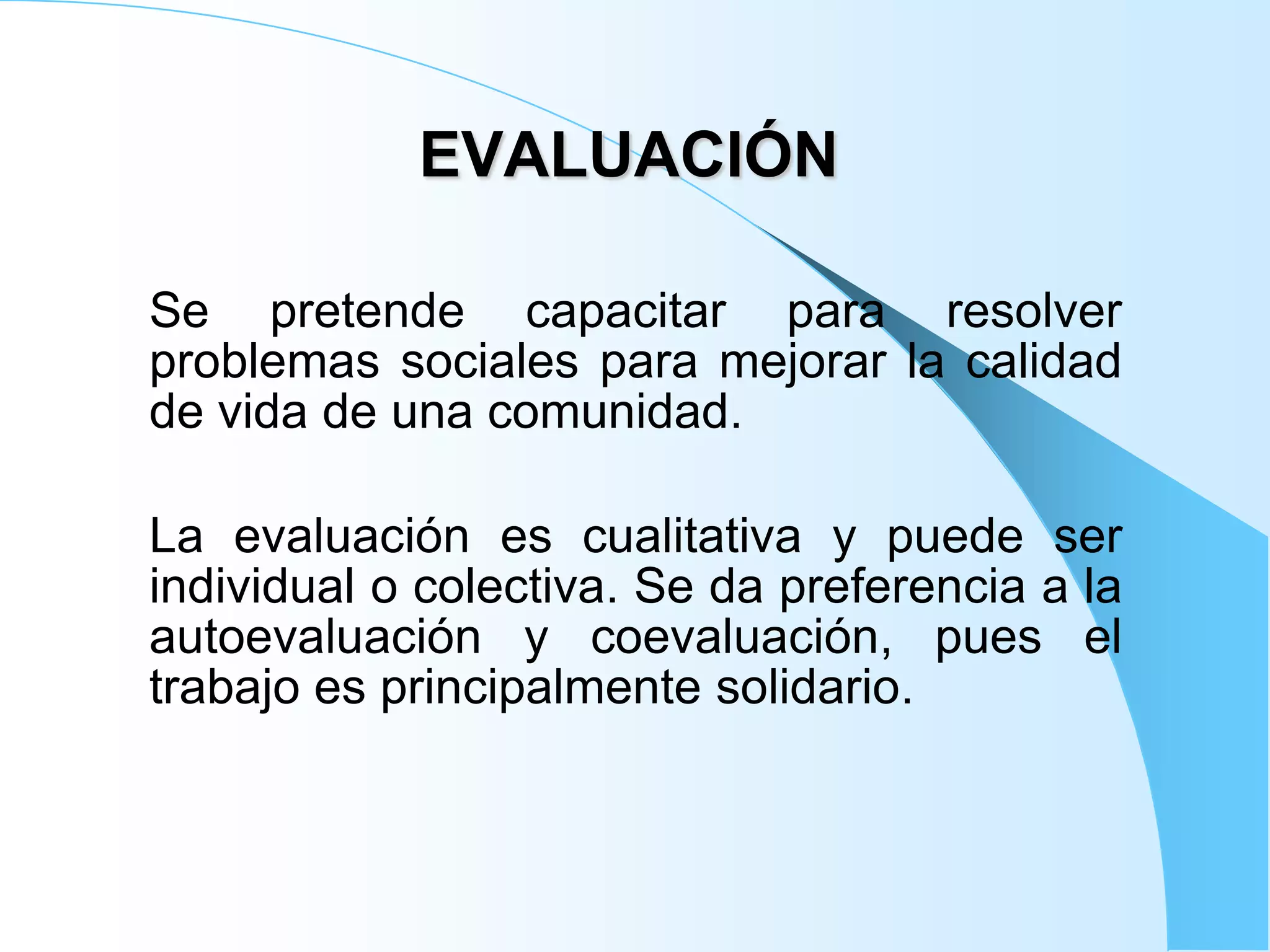 EVALUACIÓN

Se pretende capacitar para resolver problemas sociales para mejorar la calidad de vida de una comunidad.

La evaluación es cualitativa y puede ser individual o colectiva. Se da preferencia a la autoevaluación y coevaluación, pues el trabajo es principalmente solidario.